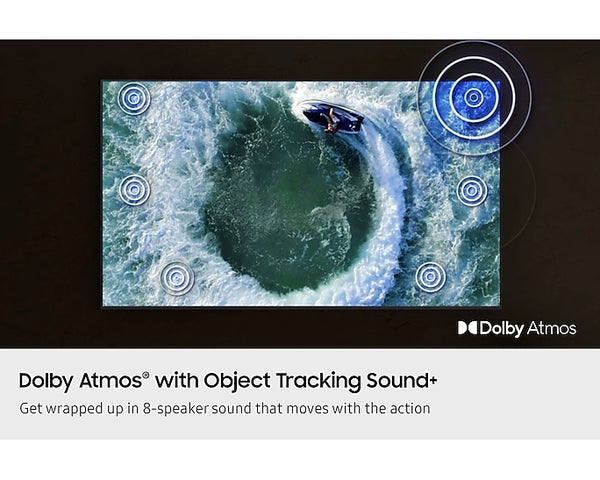 Dolby Atmos

Dolby Atmos® with Object Tracking Sound+

Get wrapped up in 8-speaker sound that moves with the action